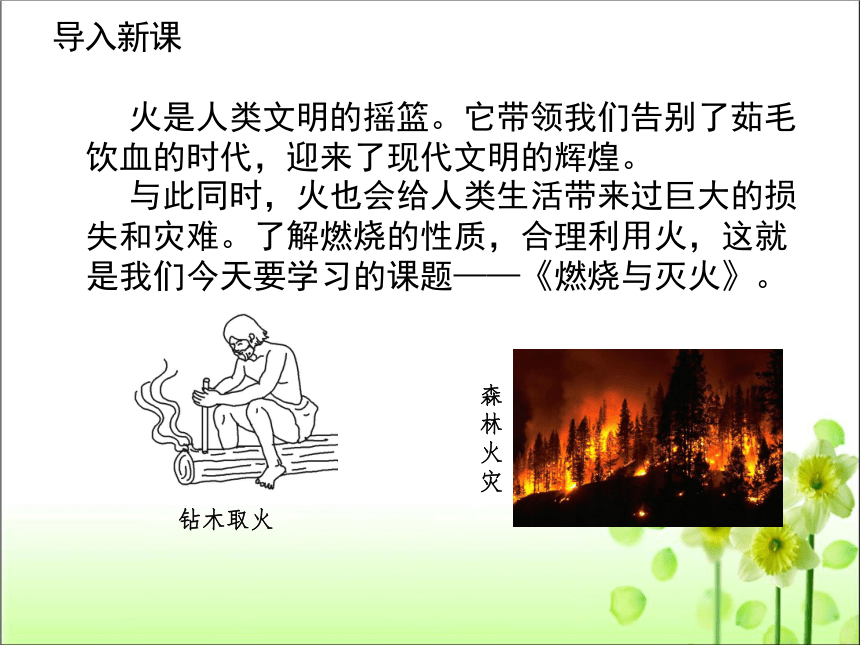 导入新课

火是人类文明的摇篮。它带领我们告别了茹毛饮血的时代，迎来了现代文明的辉煌。

与此同时，火也会给人类生活带来过巨大的损失和灾难。了解燃烧的性质，合理利用火，这就是我们今天要学习的课题——《燃烧与灭火》。

钻木取火

森林火灾